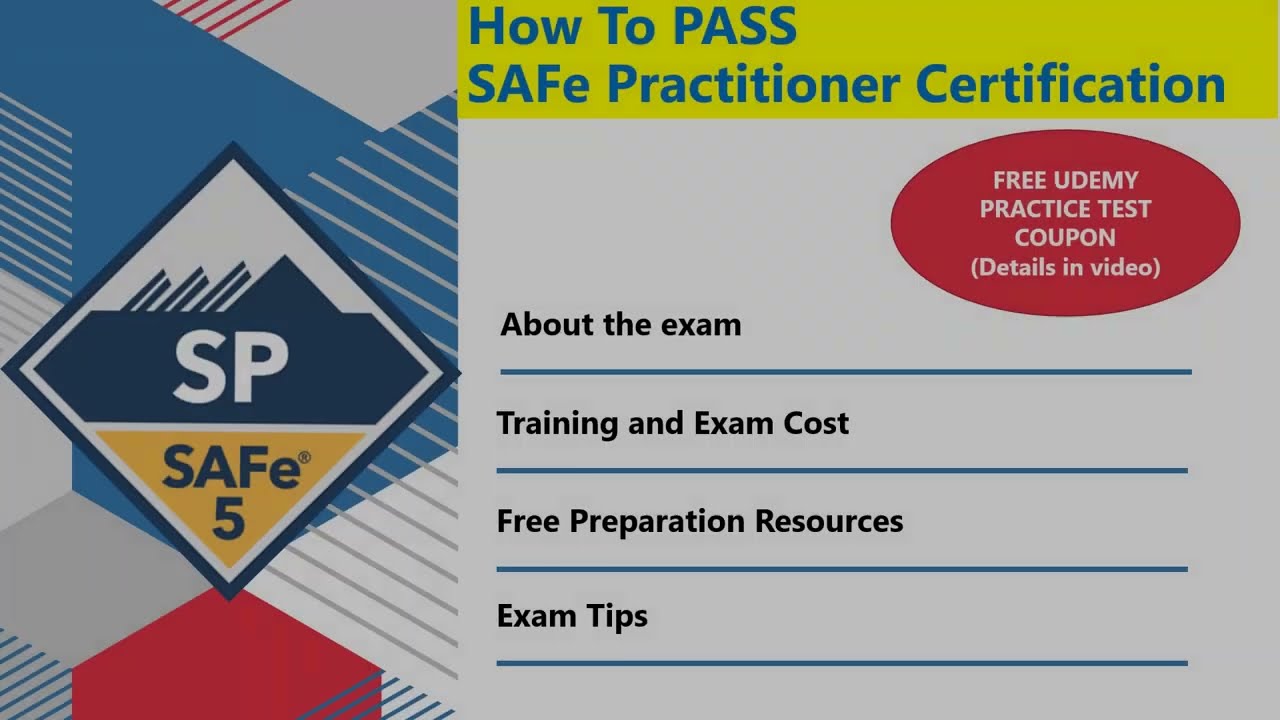 SP

SAFe®
5

How To PASS
SAFe Practitioner Certification

FREE UDEMY PRACTICE TEST COUPON
(Details in video)

About the exam

Training and Exam Cost

Free Preparation Resources

Exam Tips